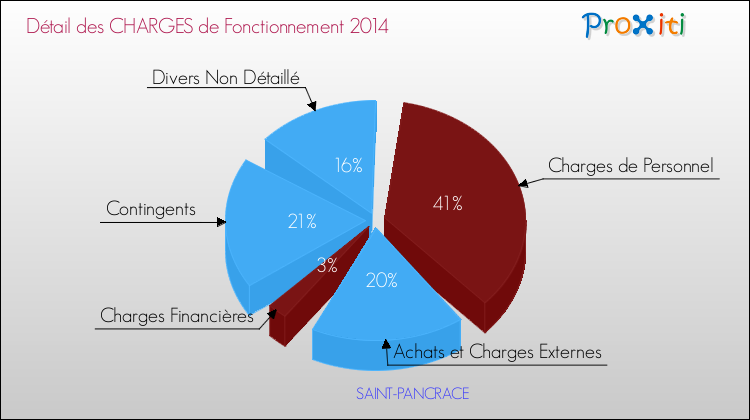 Détail des CHARGES de Fonctionnement 2014

Proxiti

Divers Non Détaillé

16%

Charges de Personnel

41%

Contingents

21%

3%

20%

Charges Financières

Achats et Charges Externes

SAINT-PANCRACE